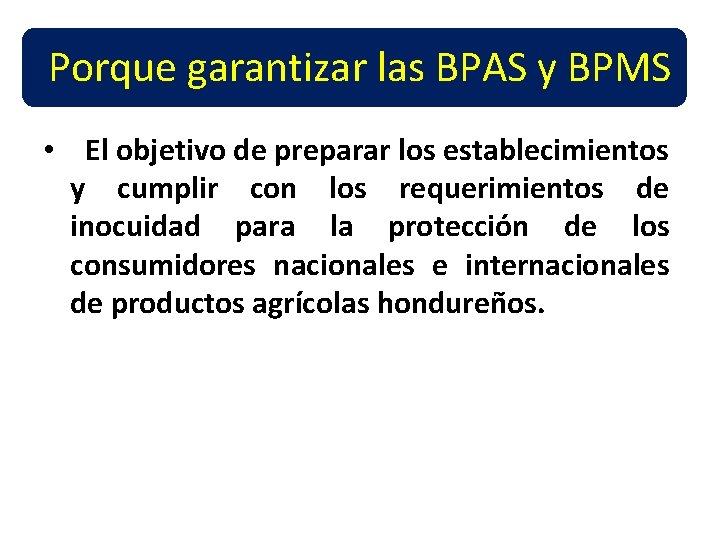 Porque garantizar las BPAS y BPMS

• El objetivo de preparar los establecimientos y cumplir con los requerimientos de inocuidad para la protección de los consumidores nacionales e internacionales de productos agrícolas hondureños.